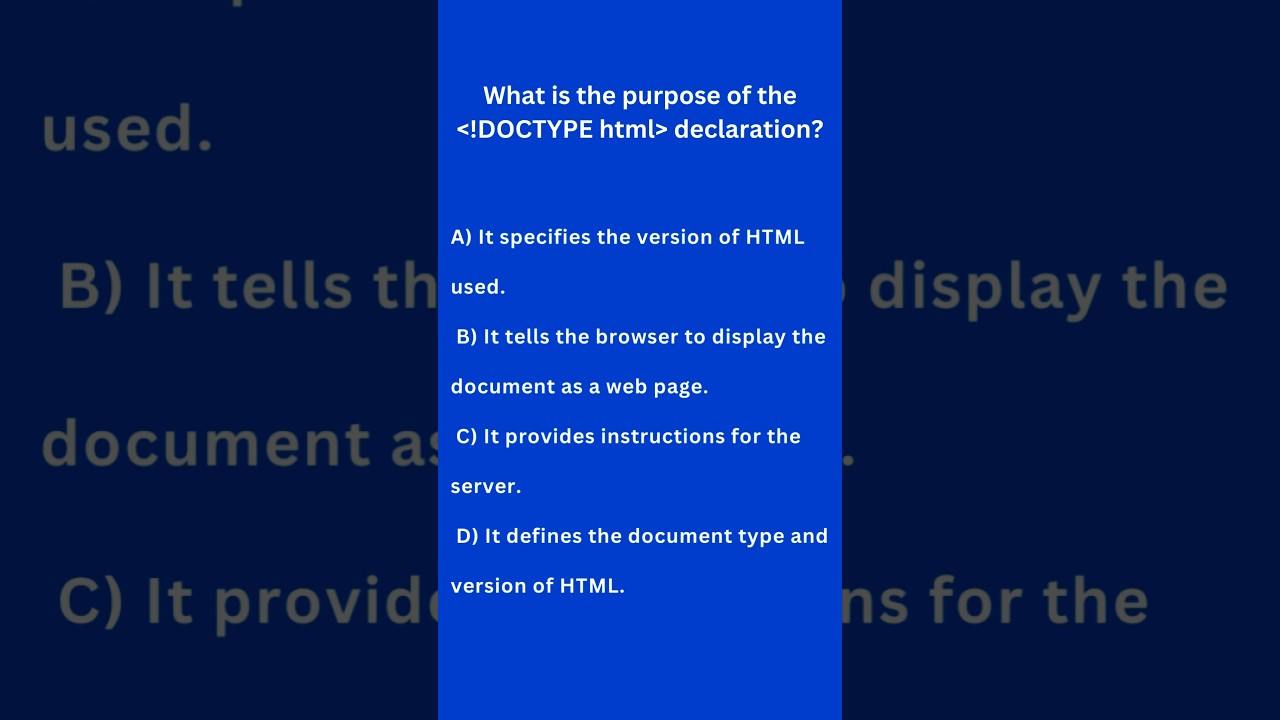 What is the purpose of the <!DOCTYPE html> declaration?

A) It specifies the version of HTML used.

B) It tells the browser to display the document as a web page.

C) It provides instructions for the server.

D) It defines the document type and version of HTML.